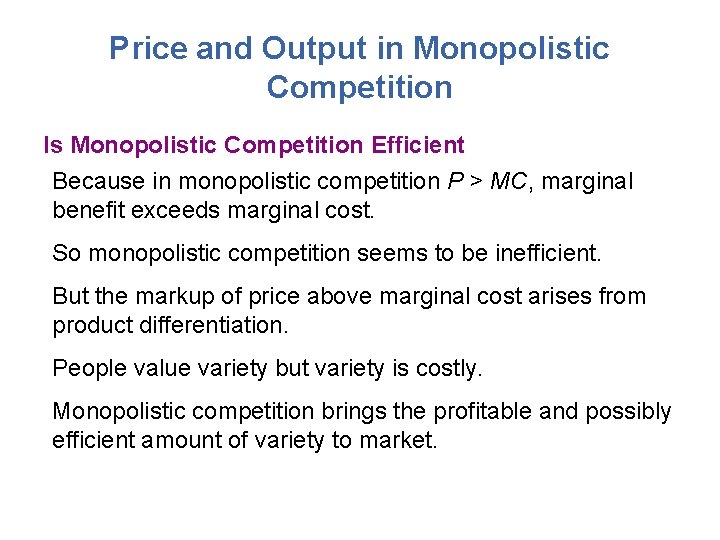 Price and Output in Monopolistic Competition

Is Monopolistic Competition Efficient

Because in monopolistic competition $P > MC$, marginal benefit exceeds marginal cost.

So monopolistic competition seems to be inefficient.

But the markup of price above marginal cost arises from product differentiation.

People value variety but variety is costly.

Monopolistic competition brings the profitable and possibly efficient amount of variety to market.